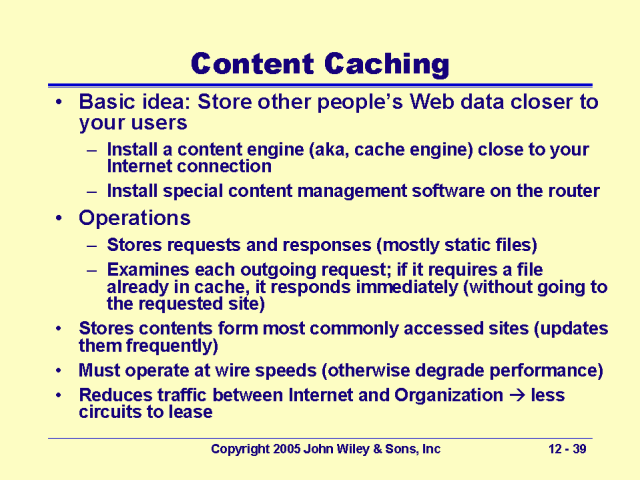 Content Caching

• Basic idea: Store other people's Web data closer to your users
  – Install a content engine (aka, cache engine) close to your Internet connection
  – Install special content management software on the router
• Operations
  – Stores requests and responses (mostly static files)
  – Examines each outgoing request; if it requires a file already in cache, it responds immediately (without going to the requested site)
• Stores contents form most commonly accessed sites (updates them frequently)
• Must operate at wire speeds (otherwise degrade performance)
• Reduces traffic between Internet and Organization → less circuits to lease

Copyright 2005 John Wiley & Sons, Inc

12 - 39